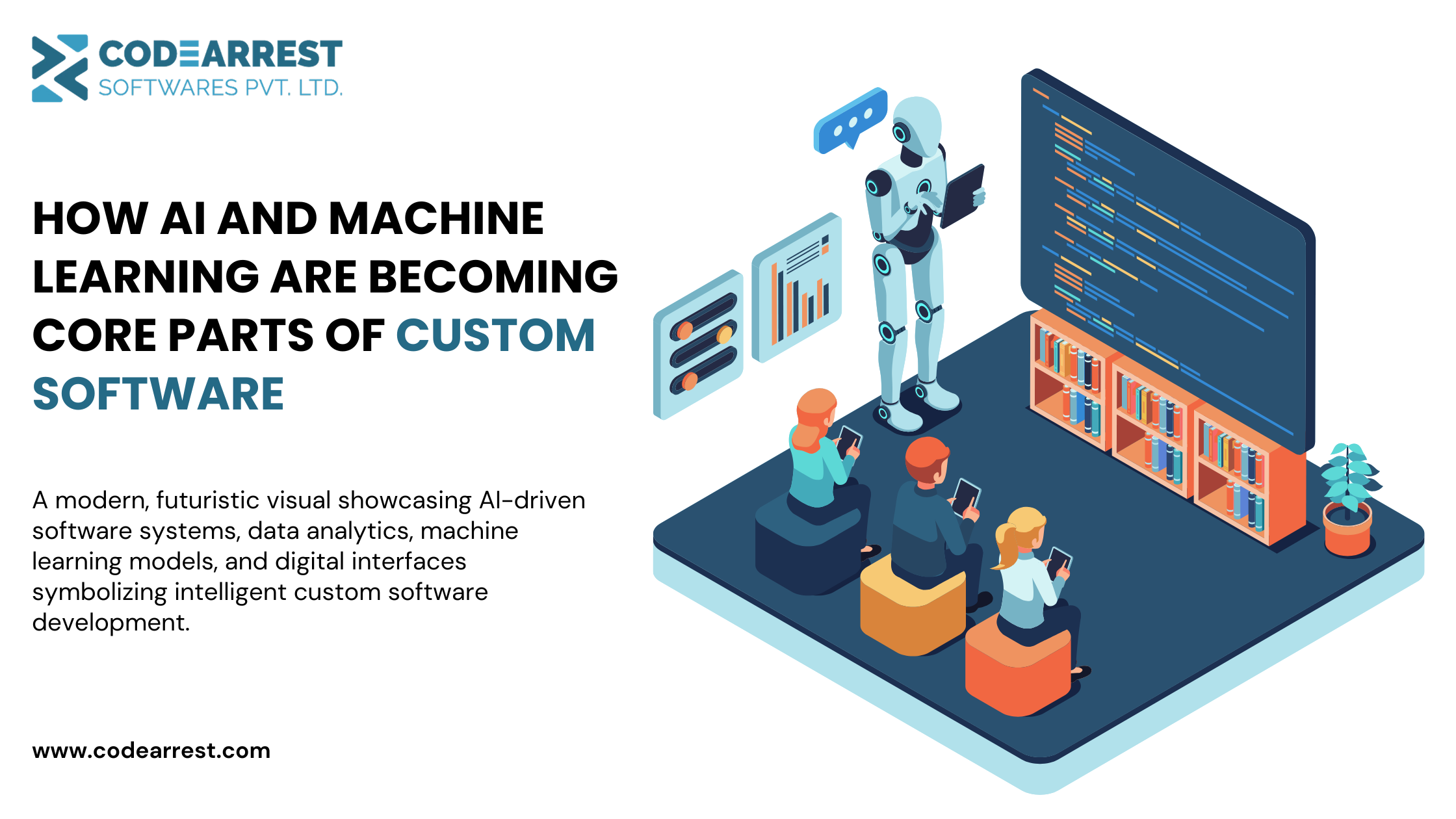 CODEARREST
SOFTWARES PVT. LTD.

HOW AI AND MACHINE LEARNING ARE BECOMING CORE PARTS OF CUSTOM SOFTWARE

A modern, futuristic visual showcasing AI-driven software systems, data analytics, machine learning models, and digital interfaces symbolizing intelligent custom software development.

www.codearrest.com